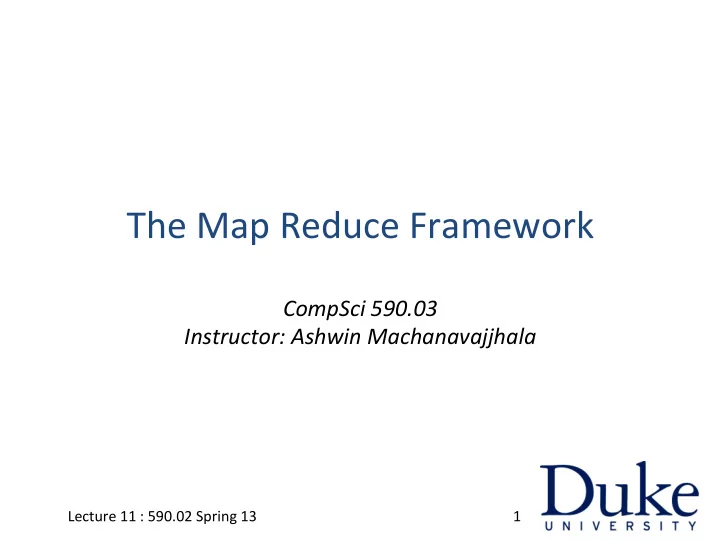 The Map Reduce Framework

CompSci 590.03
Instructor: Ashwin Machanavajjhala

Lecture 11 : 590.02 Spring 13

1

Duke
UNIVERSITY